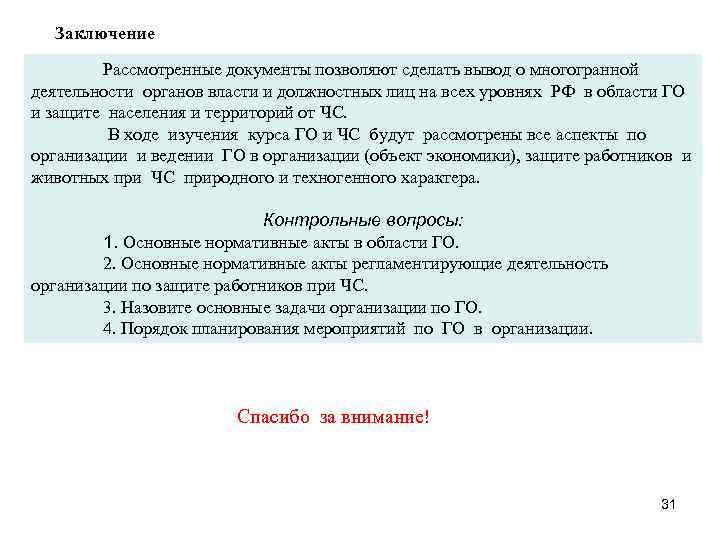 Заключение

Рассмотренные документы позволяют сделать вывод о многогранной деятельности органов власти и должностных лиц на всех уровнях РФ в области ГО и защите населения и территорий от ЧС.

В ходе изучения курса ГО и ЧС будут рассмотрены все аспекты по организации и ведении ГО в организации (объект экономики), защите работников и животных при ЧС природного и техногенного характера.

Контрольные вопросы:

1. Основные нормативные акты в области ГО.

2. Основные нормативные акты регламентирующие деятельность организации по защите работников при ЧС.

3. Назовите основные задачи организации по ГО.

4. Порядок планирования мероприятий по ГО в организации.

Спасибо за внимание!

31